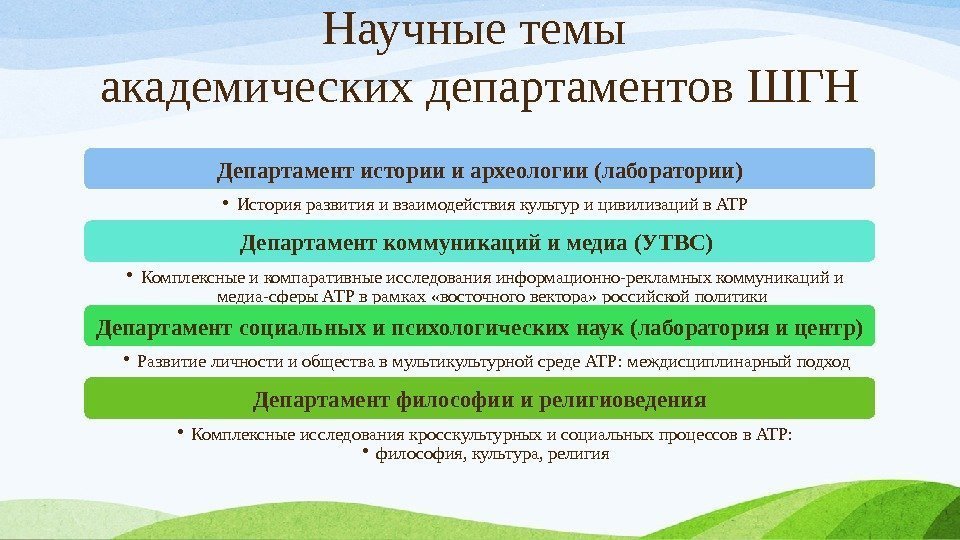 Научные темы академических департаментов ШГН

Департамент истории и археологии (лаборатории)

• История развития и взаимодействия культур и цивилизаций в АТР

Департамент коммуникаций и медиа (УТВС)

• Комплексные и компаративные исследования информационно-рекламных коммуникаций и медиа-сферы АТР в рамках «восточного вектора» российской политики

Департамент социальных и психологических наук (лаборатория и центр)

• Развитие личности и общества в мультикультурной среде АТР: междисциплинарный подход

Департамент философии и религиоведения

• Комплексные исследования кросскультурных и социальных процессов в АТР:
• философия, культура, религия